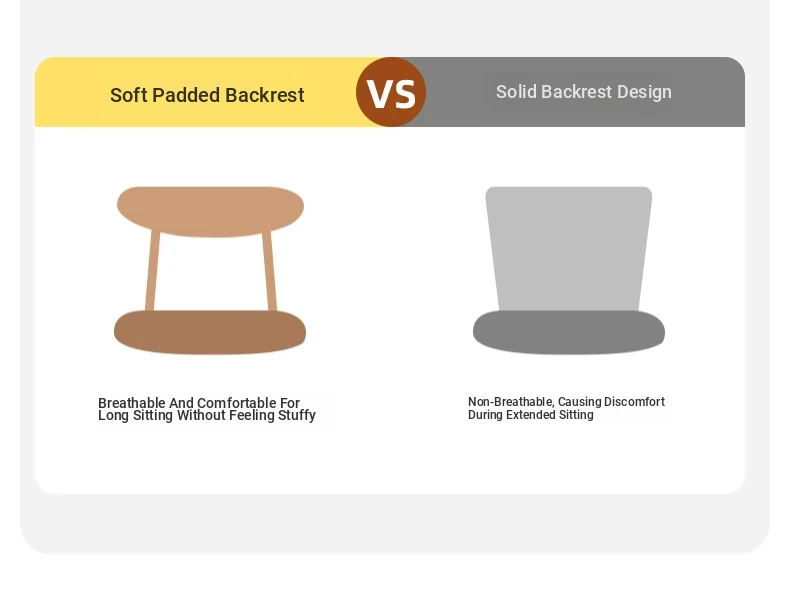 Soft Padded Backrest

VS

Solid Backrest Design

Breathable And Comfortable For Long Sitting Without Feeling Stuffy

Non-Breathable, Causing Discomfort During Extended Sitting